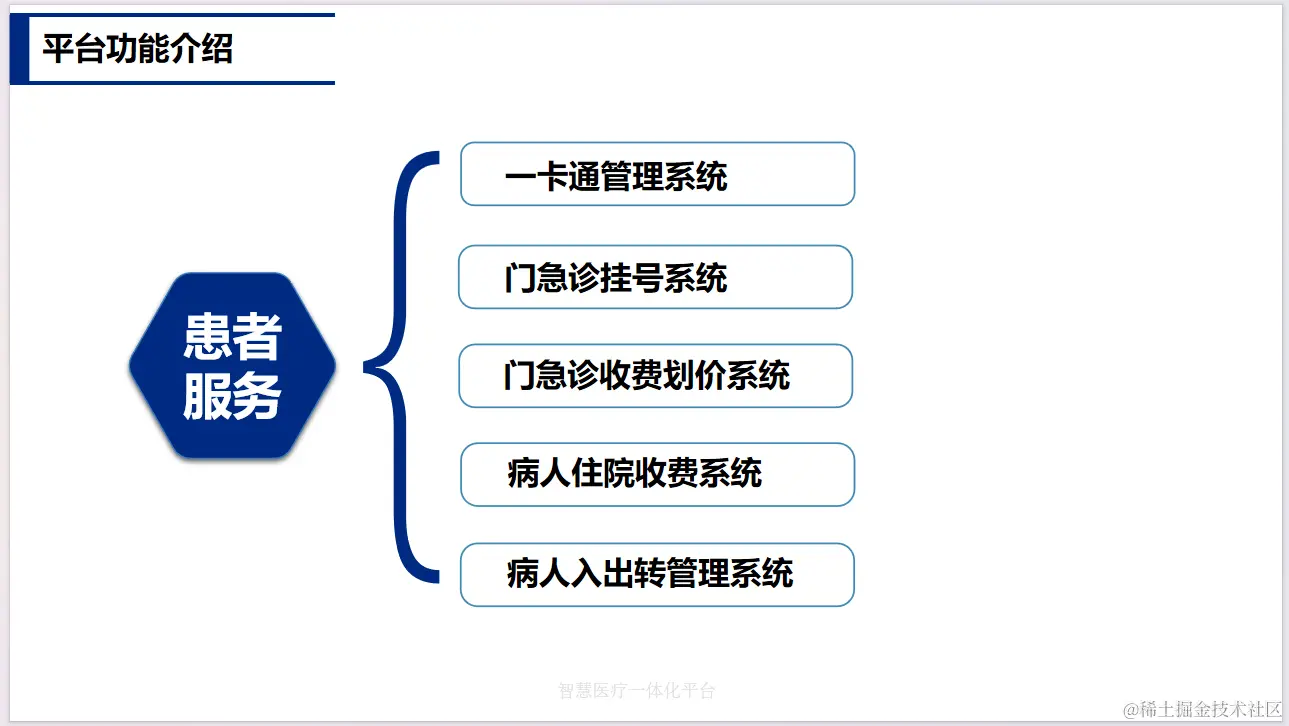 平台功能介绍

患者服务

一卡通管理系统

门急诊挂号系统

门急诊收费划价系统

病人住院收费系统

病人入出转管理系统

智慧医疗一体化平台

@稀土掘金技术社区